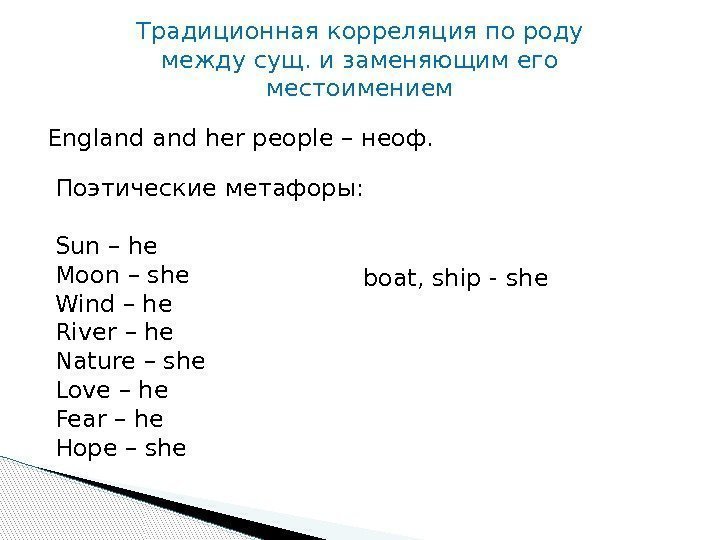 Традиционная корреляция по роду между сущ. и заменяющим его местоимением

England and her people – неоф.

Поэтические метафоры:

Sun – he
Moon – she
Wind – he
River – he
Nature – she
Love – he
Fear – he
Hope – she

boat, ship - she